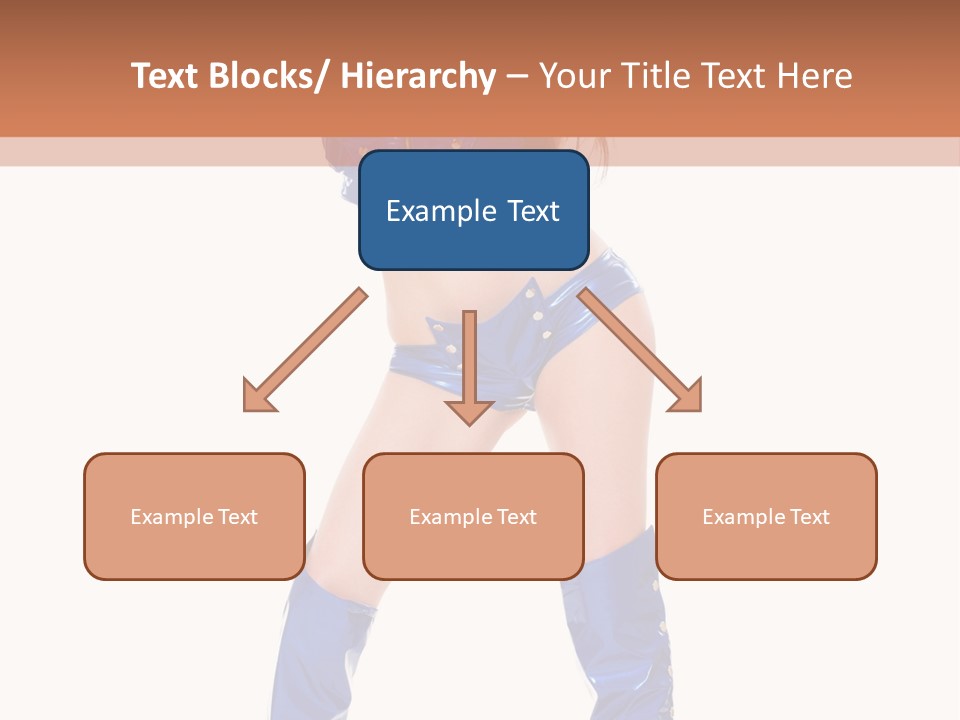 Text Blocks/ Hierarchy – Your Title Text Here

Example Text

Example Text

Example Text

Example Text